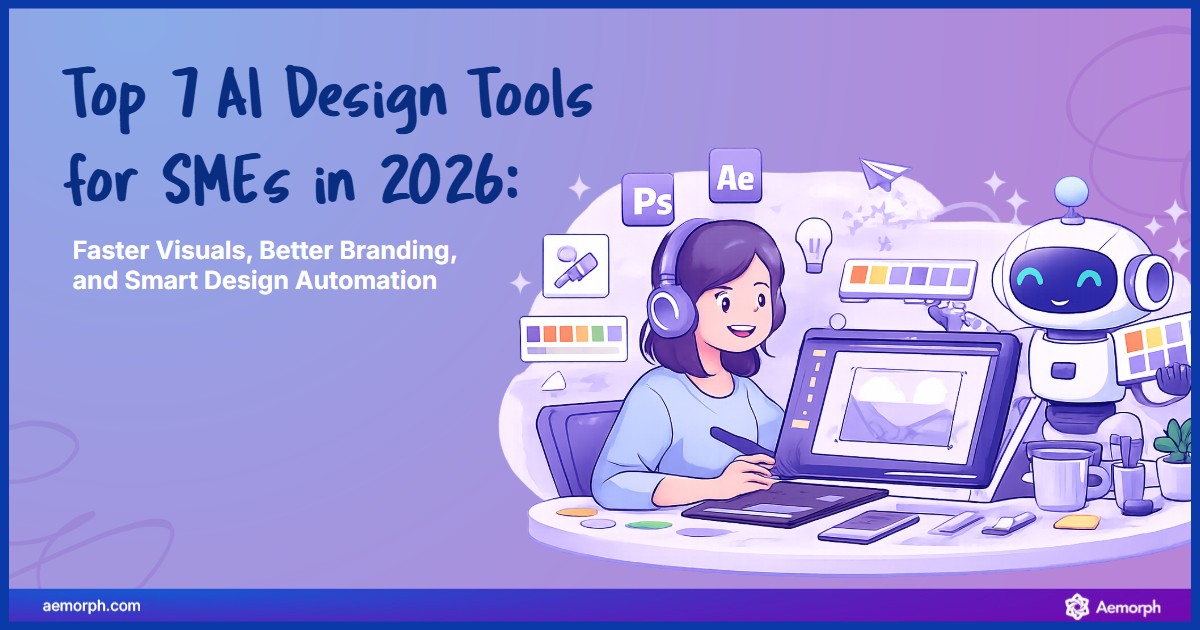 Top 7 AI Design Tools for SMEs in 2026:

Faster Visuals, Better Branding, and Smart Design Automation

Ps

Ae

aemorph.com

Aemorph